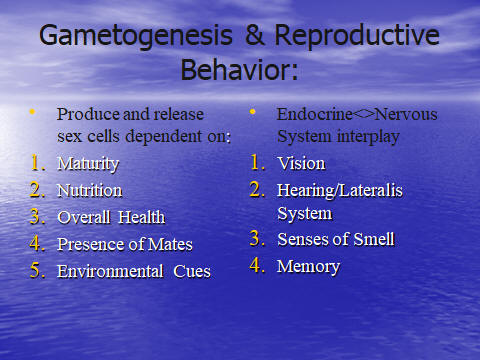 Gametogenesis & Reproductive Behavior:

• Produce and release sex cells dependent on:
1. Maturity
2. Nutrition
3. Overall Health
4. Presence of Mates
5. Environmental Cues

• Endocrine<>Nervous System interplay
1. Vision
2. Hearing/Lateralis System
3. Senses of Smell
4. Memory